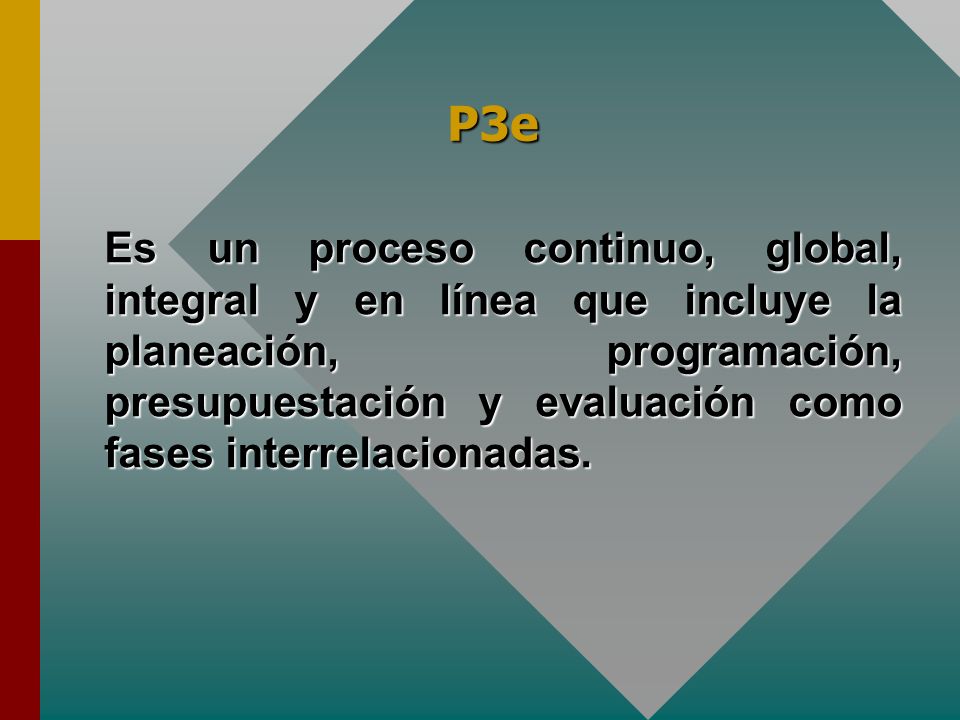 P3e

Es un proceso continuo, global, integral y en línea que incluye la planeación, programación, presupuestación y evaluación como fases interrelacionadas.